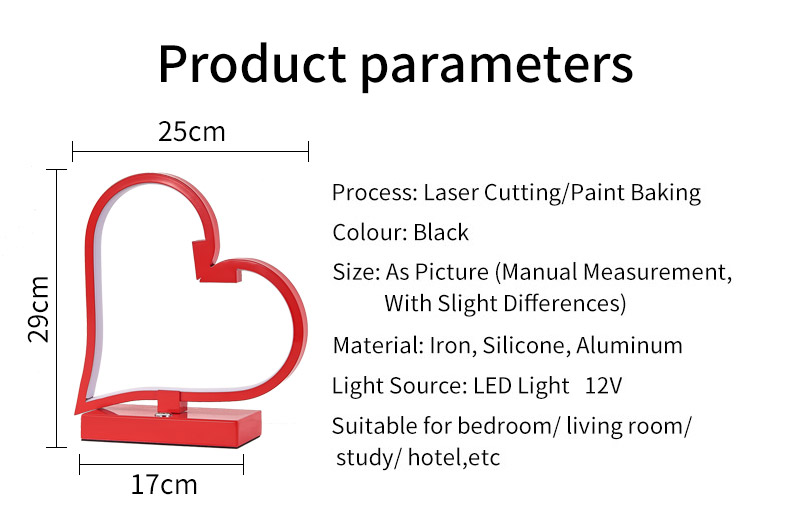 Product parameters

25cm

29cm

17cm

Process: Laser Cutting/Paint Baking

Colour: Black

Size: As Picture (Manual Measurement, With Slight Differences)

Material: Iron, Silicone, Aluminum

Light Source: LED Light 12V

Suitable for bedroom/ living room/ study/ hotel,etc